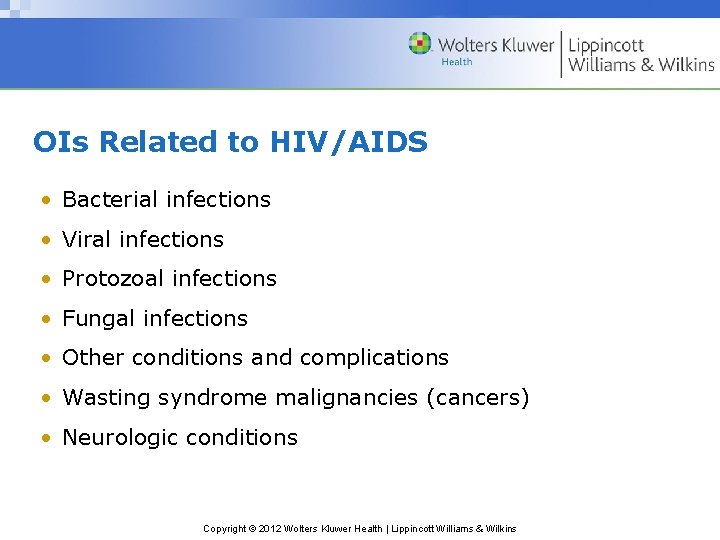 Wolters Kluwer Health | Lippincott Williams & Wilkins

OIs Related to HIV/AIDS

• Bacterial infections
• Viral infections
• Protozoal infections
• Fungal infections
• Other conditions and complications
• Wasting syndrome malignancies (cancers)
• Neurologic conditions

Copyright © 2012 Wolters Kluwer Health | Lippincott Williams & Wilkins